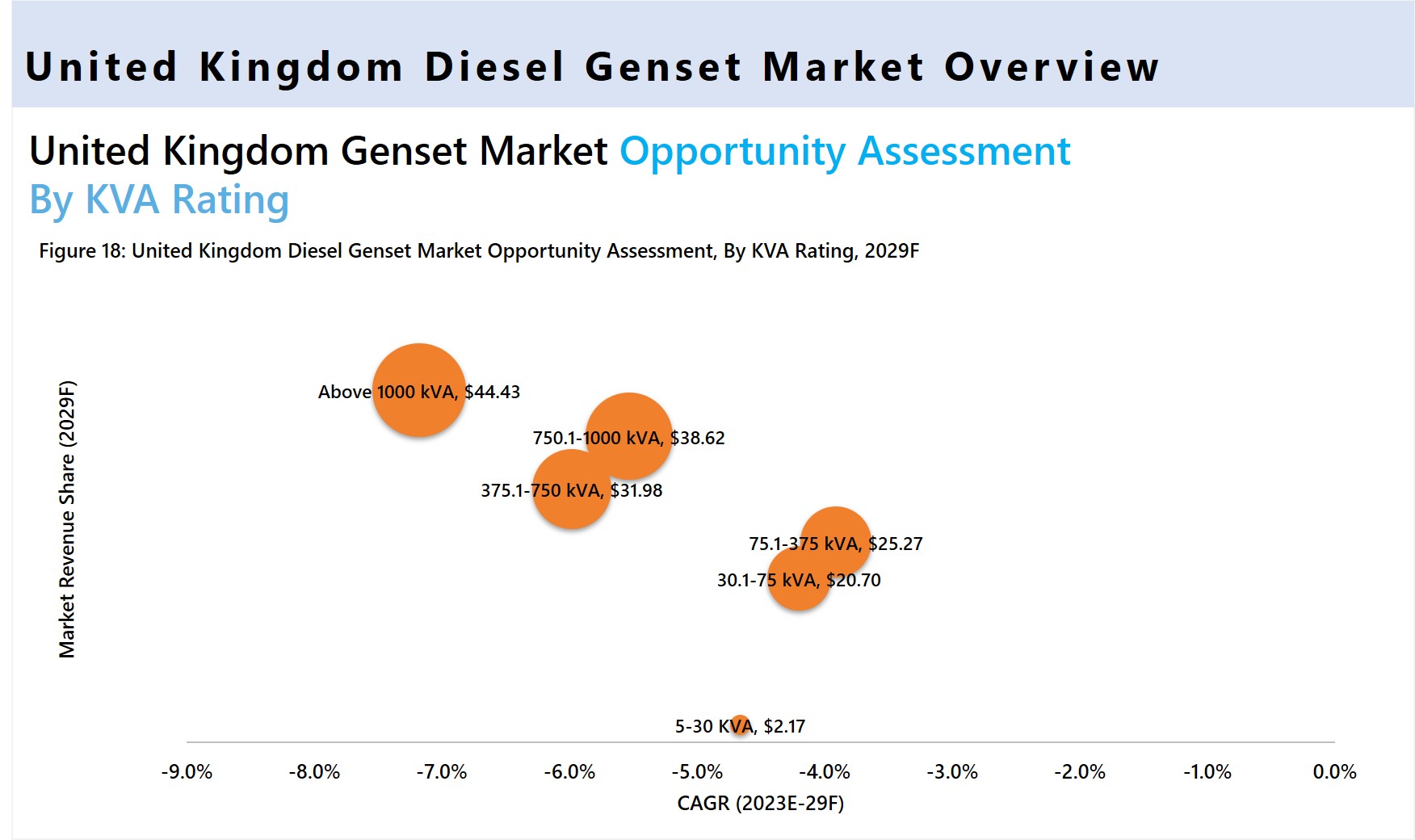 United Kingdom Diesel Genset Market Overview

United Kingdom Genset Market Opportunity Assessment By KVA Rating

Figure 18: United Kingdom Diesel Genset Market Opportunity Assessment, By KVA Rating, 2029F

Market Revenue Share (2029F)

Above 1000 kVA, $44.43

750.1-1000 kVA, $38.62

375.1-750 kVA, $31.98

75.1-375 kVA, $25.27

30.1-75 kVA, $20.70

5-30 KVA, $2.17

-9.0% -8.0% -7.0% -6.0% -5.0% -4.0% -3.0% -2.0% -1.0% 0.0%

CAGR (2023E-29F)